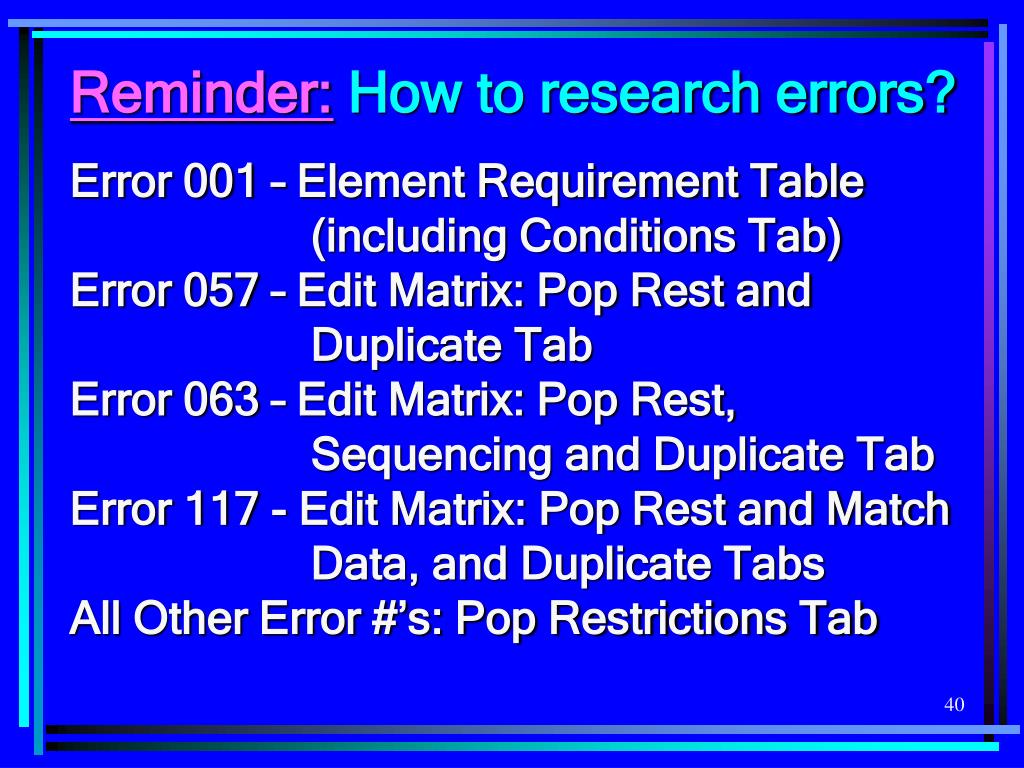 Reminder: How to research errors?

Error 001 – Element Requirement Table (including Conditions Tab)
Error 057 – Edit Matrix: Pop Rest and Duplicate Tab
Error 063 – Edit Matrix: Pop Rest, Sequencing and Duplicate Tab
Error 117 - Edit Matrix: Pop Rest and Match Data, and Duplicate Tabs
All Other Error #'s: Pop Restrictions Tab

40